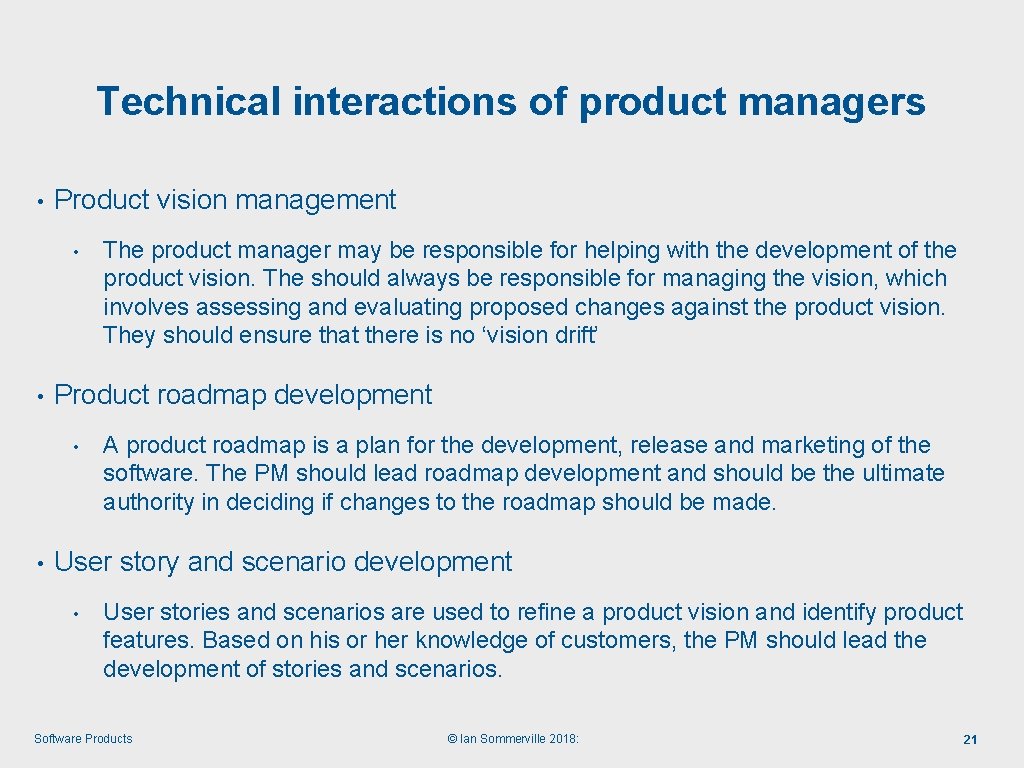 Technical interactions of product managers

• Product vision management

• The product manager may be responsible for helping with the development of the product vision. The should always be responsible for managing the vision, which involves assessing and evaluating proposed changes against the product vision. They should ensure that there is no ‘vision drift’

• Product roadmap development

• A product roadmap is a plan for the development, release and marketing of the software. The PM should lead roadmap development and should be the ultimate authority in deciding if changes to the roadmap should be made.

• User story and scenario development

• User stories and scenarios are used to refine a product vision and identify product features. Based on his or her knowledge of customers, the PM should lead the development of stories and scenarios.

Software Products

© Ian Sommerville 2018:

21